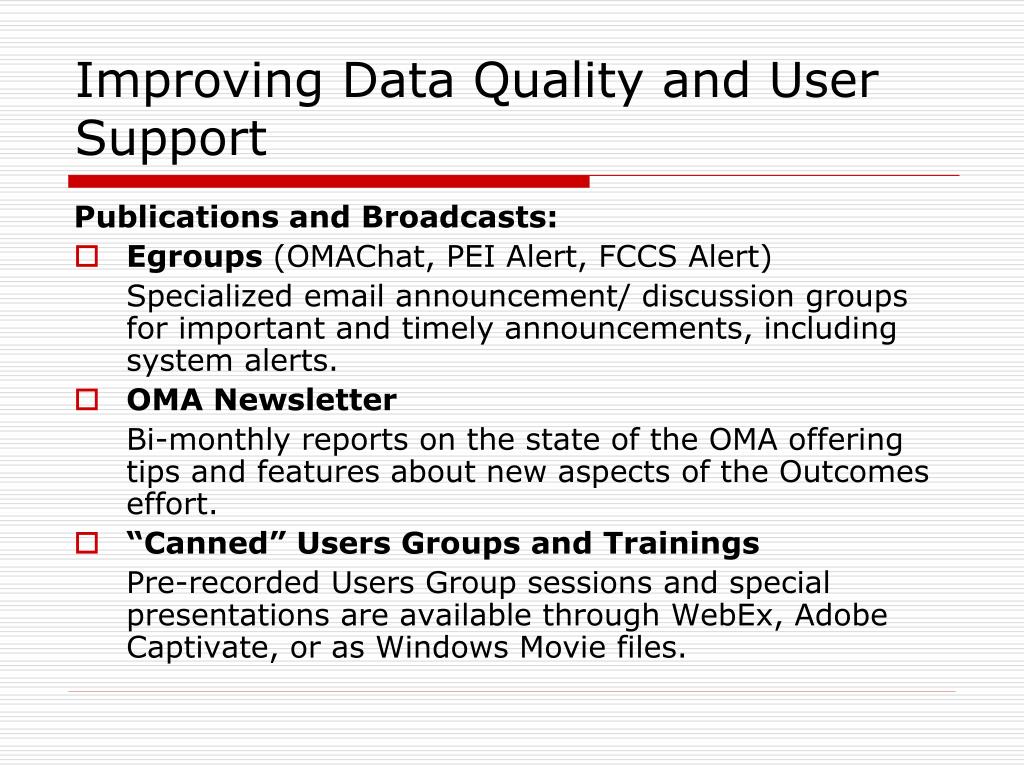 Improving Data Quality and User Support

Publications and Broadcasts:

Egroups (OMAChat, PEI Alert, FCCS Alert)

Specialized email announcement/ discussion groups for important and timely announcements, including system alerts.

OMA Newsletter

Bi-monthly reports on the state of the OMA offering tips and features about new aspects of the Outcomes effort.

“Canned” Users Groups and Trainings

Pre-recorded Users Group sessions and special presentations are available through WebEx, Adobe Captivate, or as Windows Movie files.